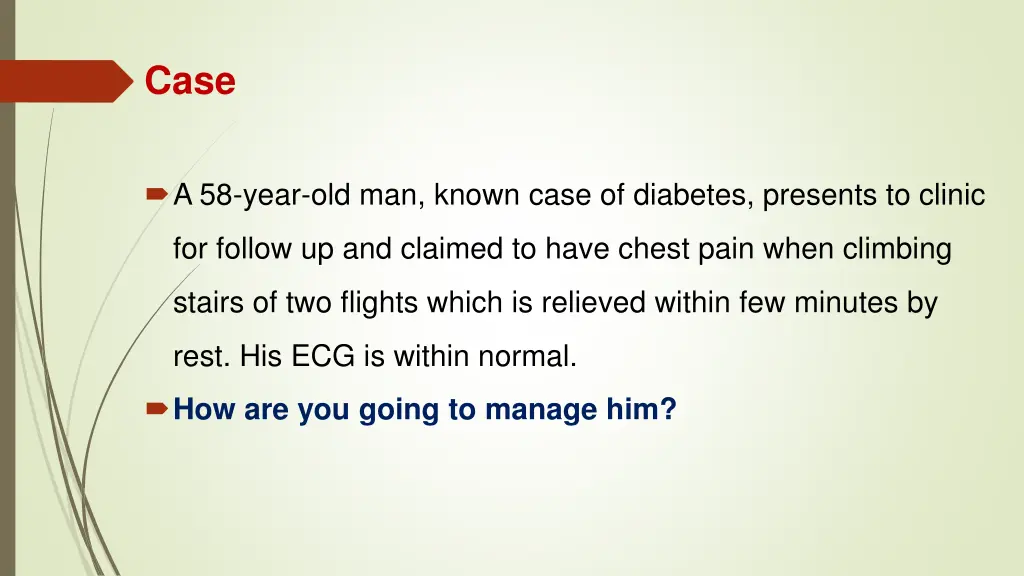 Case

A 58-year-old man, known case of diabetes, presents to clinic for follow up and claimed to have chest pain when climbing stairs of two flights which is relieved within few minutes by rest. His ECG is within normal.

How are you going to manage him?